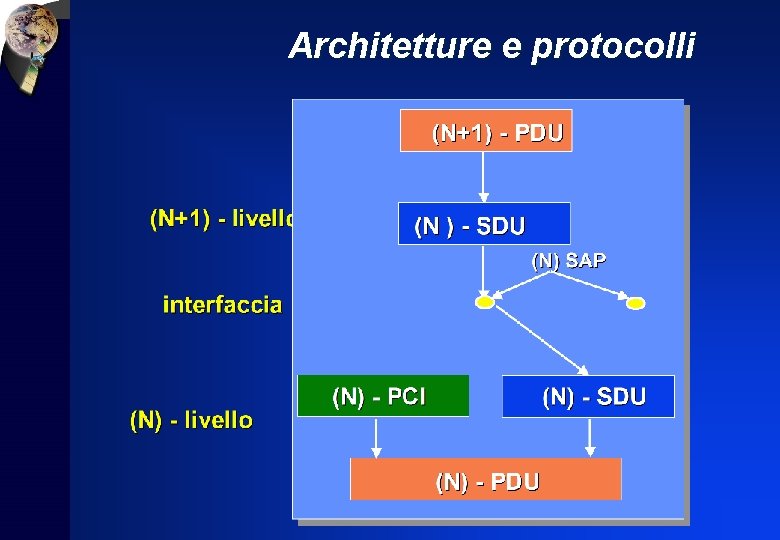 Architetture e protocolli

(N+1) - livello

interfaccia

(N) - livello

(N+1) - PDU

(N ) - SDU

(N) SAP

(N) - PCI

(N) - SDU

(N) - PDU